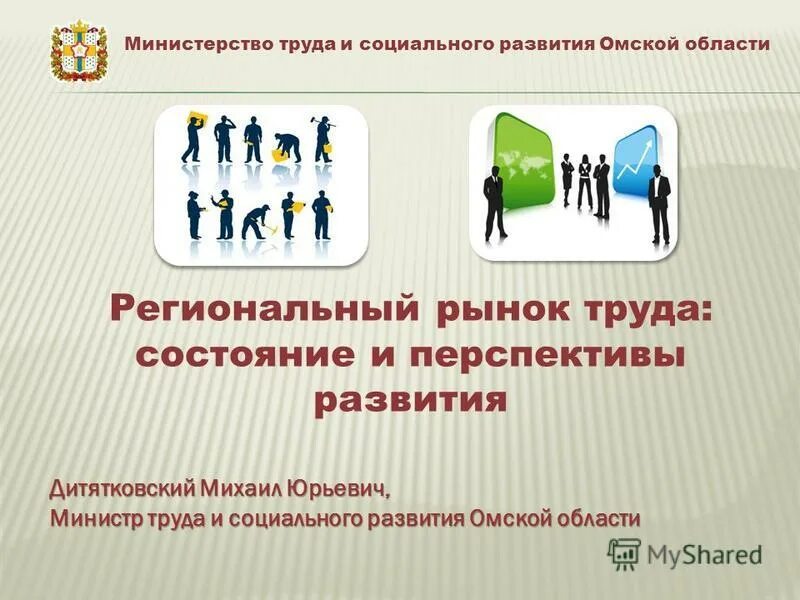 Министерство труда и социального развития Омской области

Региональный рынок труда: состояние и перспективы развития

Дитятковский Михаил Юрьевич,
Министр труда и социального развития Омской области

MyShared